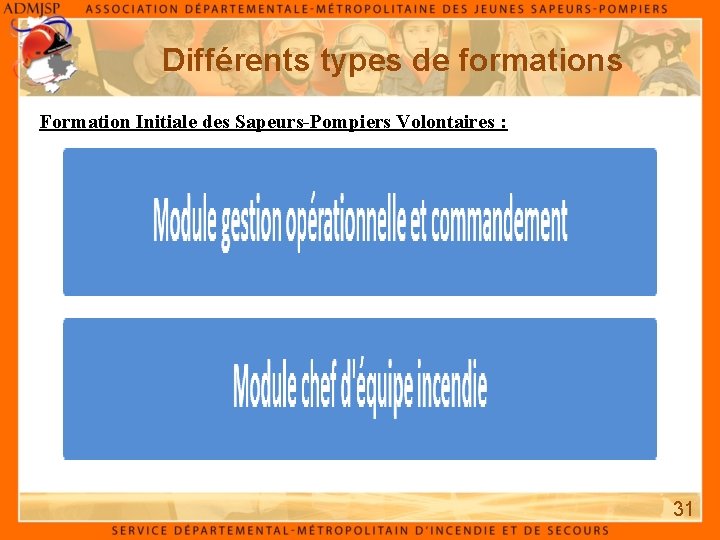 ADMJSP ASSOCIATION DÉPARTEMENTALE-MÉTROPOLITAINE DES JEUNES SAPEURS-POMPIERS

Différents types de formations

Formation Initiale des Sapeurs-Pompiers Volontaires :

Module gestion opérationnelle et commandement

Module chef d'équipe incendie

31

SERVICE DÉPARTEMENTAL-MÉTROPOLITAIN D'INCENDIE ET DE SECOURS